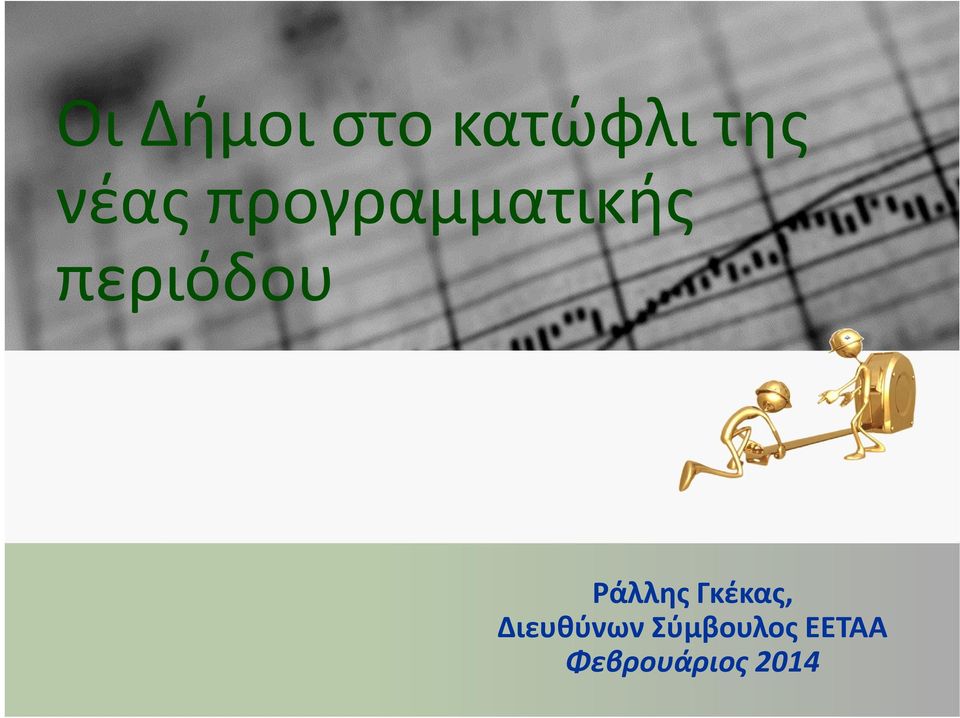 Οι Δήμοι στο κατώφλι της νέας προγραμματικής περιόδου

Ράλλης Γκέκας,
Διευθύνων Σύμβουλος ΕΕΤΑΑ
Φεβρουάριος 2014